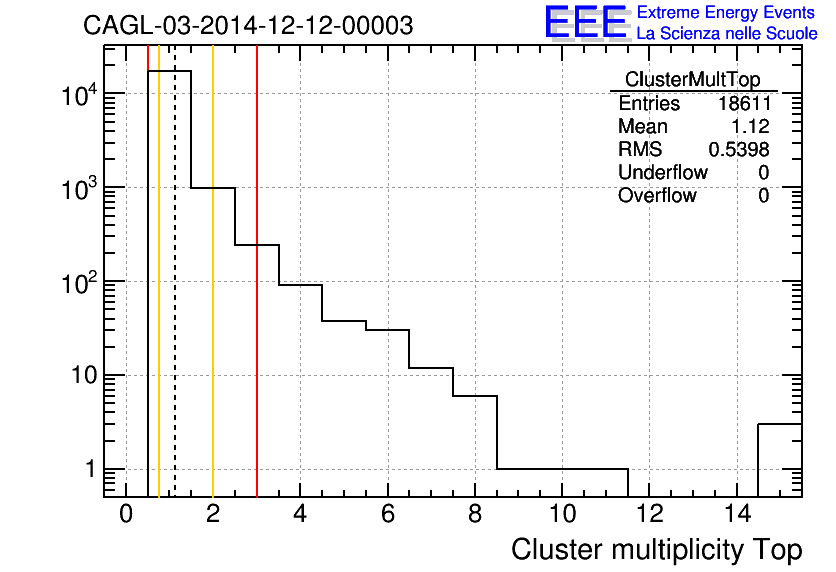 CAGL-03-2014-12-12-00003

EEE Extreme Energy Events
La Scienza nelle Scuole

| ClusterMultTop | |
|---|---|
| Entries | 18611 |
| Mean | 1.12 |
| RMS | 0.5398 |
| Underflow | 0 |
| Overflow | 0 |

$10^4$
$10^3$
$10^2$
10
1

0 2 4 6 8 10 12 14

Cluster multiplicity Top